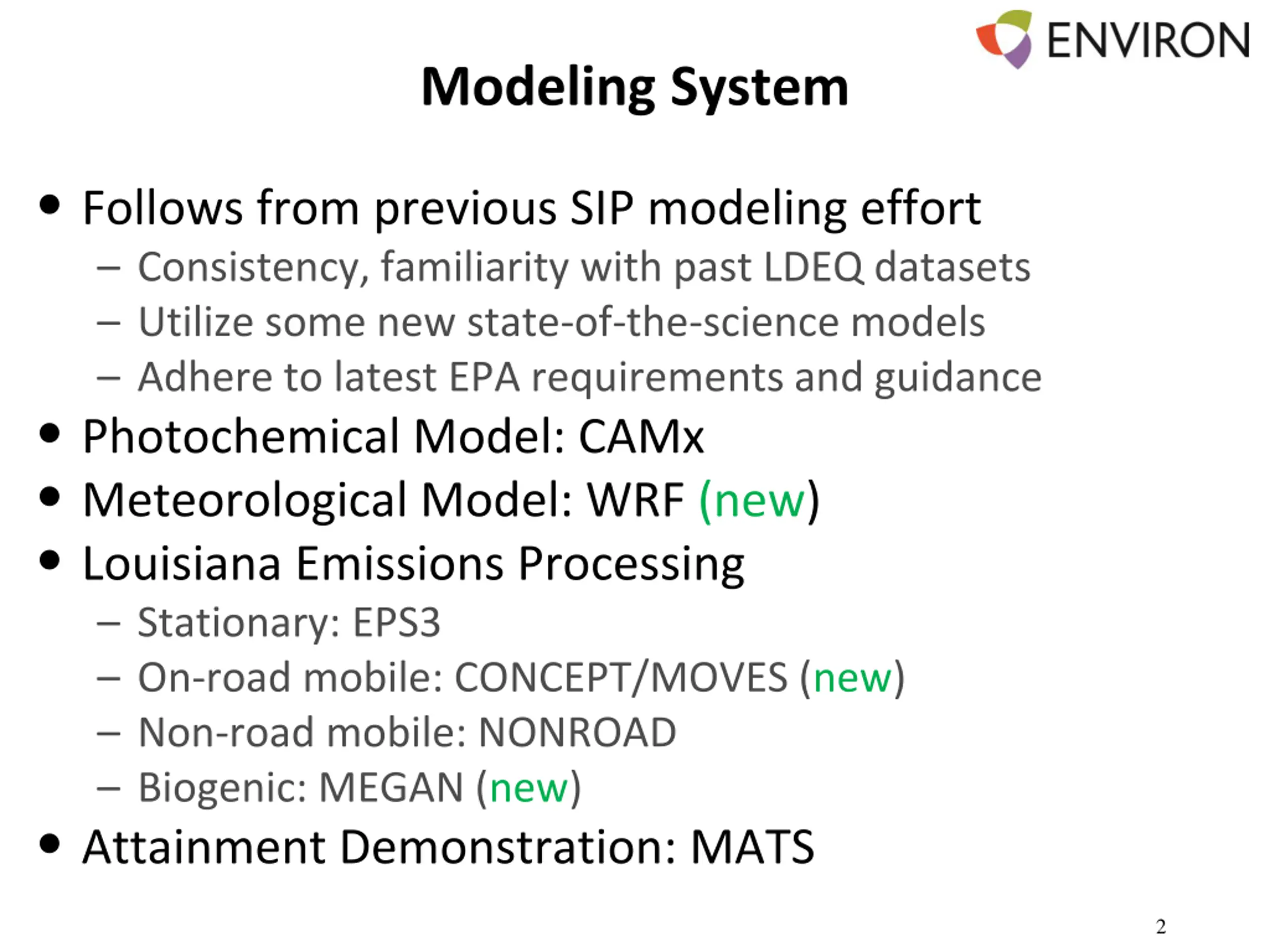 ENVIRON

Modeling System

• Follows from previous SIP modeling effort
– Consistency, familiarity with past LDEQ datasets
– Utilize some new state-of-the-science models
– Adhere to latest EPA requirements and guidance
• Photochemical Model: CAMx
• Meteorological Model: WRF (new)
• Louisiana Emissions Processing
– Stationary: EPS3
– On-road mobile: CONCEPT/MOVES (new)
– Non-road mobile: NONROAD
– Biogenic: MEGAN (new)
• Attainment Demonstration: MATS

2